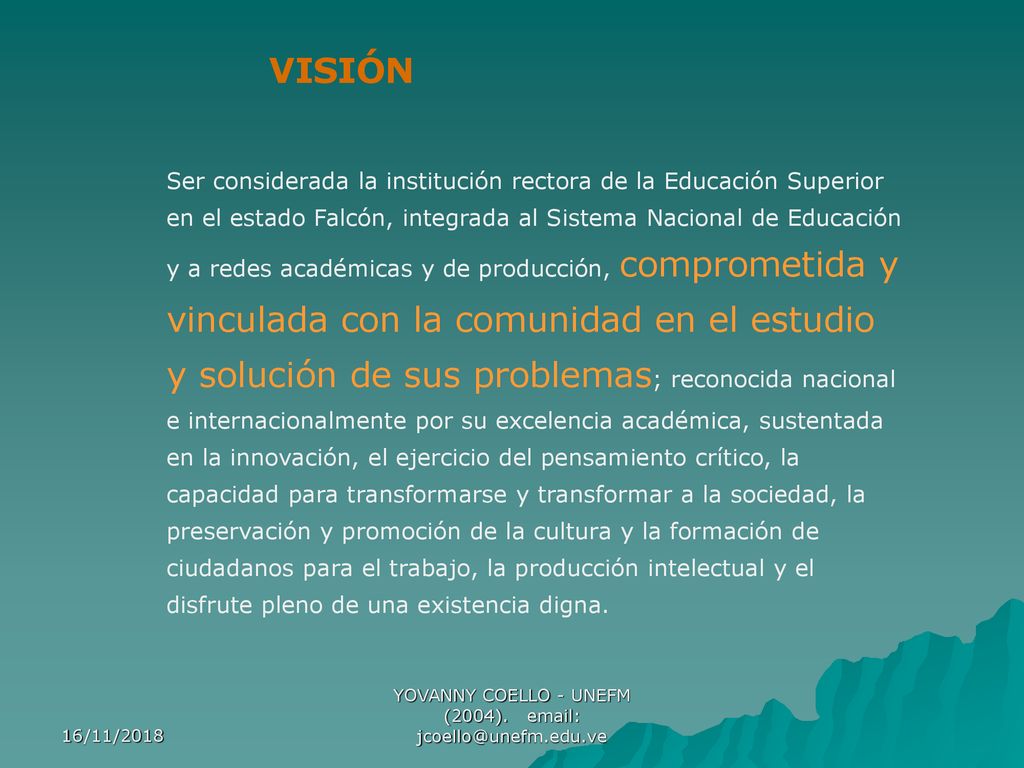 VISIÓN

Ser considerada la institución rectora de la Educación Superior en el estado Falcón, integrada al Sistema Nacional de Educación y a redes académicas y de producción, comprometida y vinculada con la comunidad en el estudio y solución de sus problemas; reconocida nacional e internacionalmente por su excelencia académica, sustentada en la innovación, el ejercicio del pensamiento crítico, la capacidad para transformarse y transformar a la sociedad, la preservación y promoción de la cultura y la formación de ciudadanos para el trabajo, la producción intelectual y el disfrute pleno de una existencia digna.

16/11/2018

YOVANNY COELLO - UNEFM (2004). email: jcoello@unefm.edu.ve